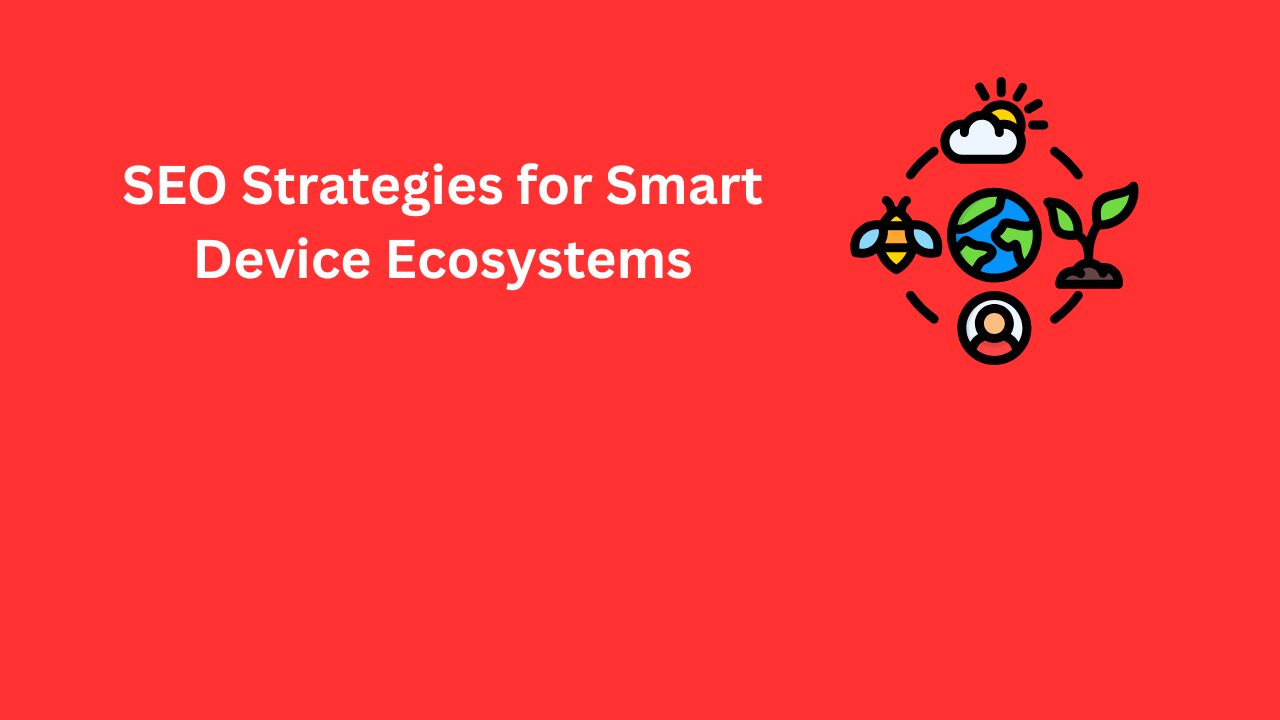 SEO Strategies for Smart Device Ecosystems